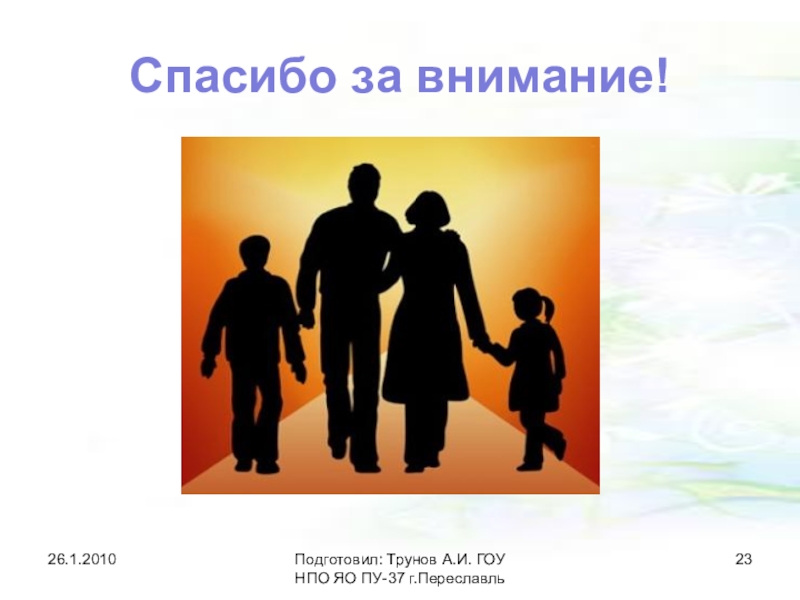 Спасибо за внимание!

26.1.2010

Подготовил: Трунов А.И. ГОУ НПО ЯО ПУ-37 г.Переславль

23